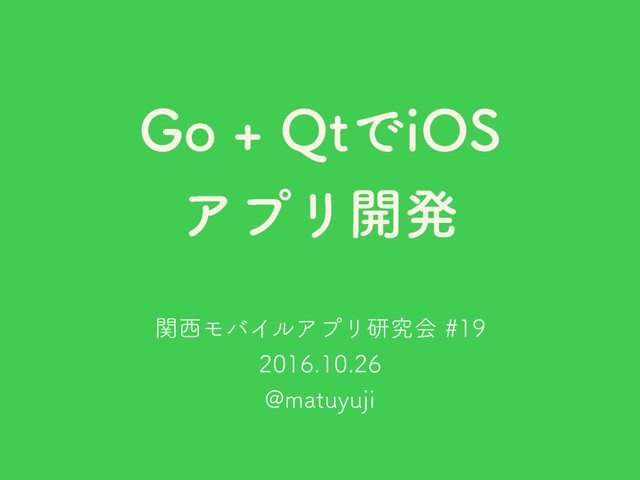 Go + QtでiOS
アプリ開発

関西モバイルアプリ研究会 #19
2016.10.26
@matuyuji